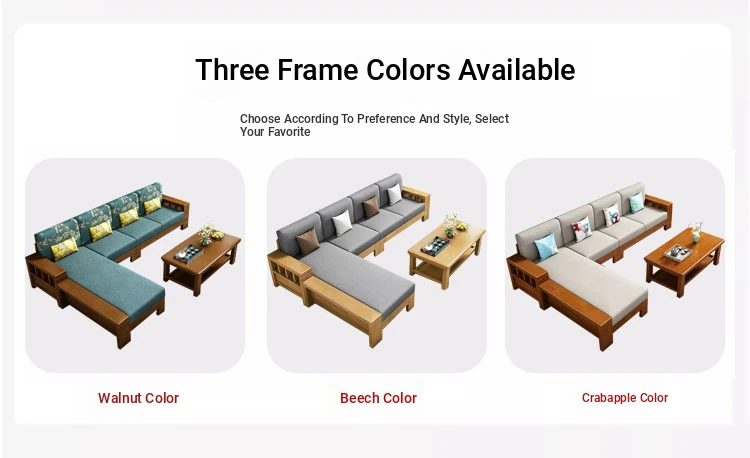 Three Frame Colors Available

Choose According To Preference And Style, Select Your Favorite

Walnut Color

Beech Color

Crabapple Color